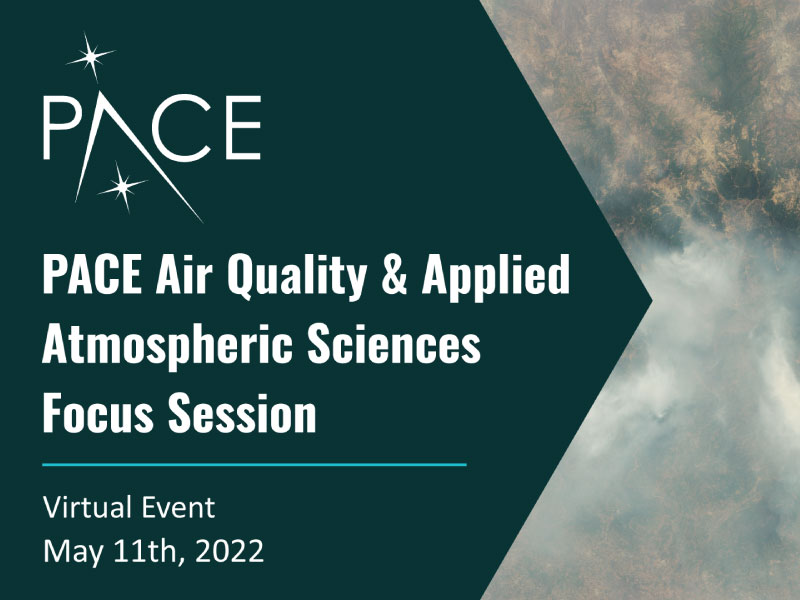 PACE

PACE Air Quality & Applied Atmospheric Sciences Focus Session

Virtual Event
May 11th, 2022